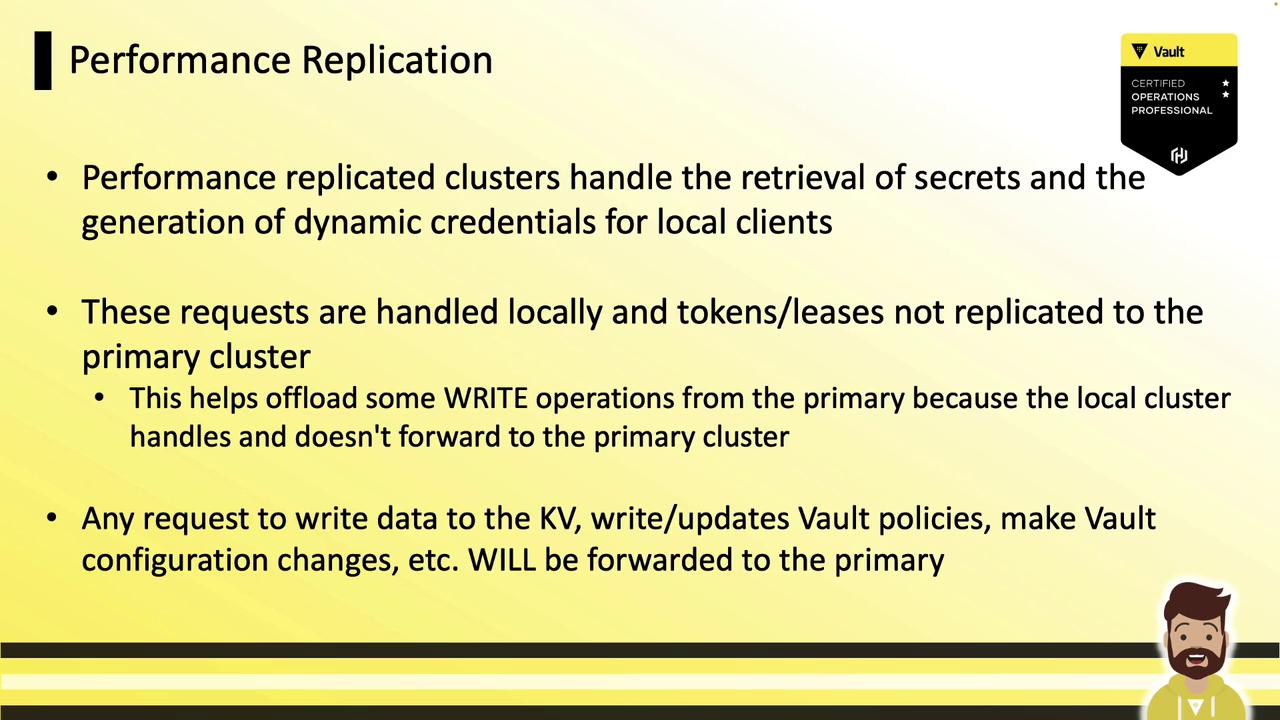 Performance Replication

Vault
CERTIFIED
OPERATIONS
PROFESSIONAL

• Performance replicated clusters handle the retrieval of secrets and the generation of dynamic credentials for local clients

• These requests are handled locally and tokens/leases not replicated to the primary cluster
  • This helps offload some WRITE operations from the primary because the local cluster handles and doesn't forward to the primary cluster

• Any request to write data to the KV, write/updates Vault policies, make Vault configuration changes, etc. WILL be forwarded to the primary